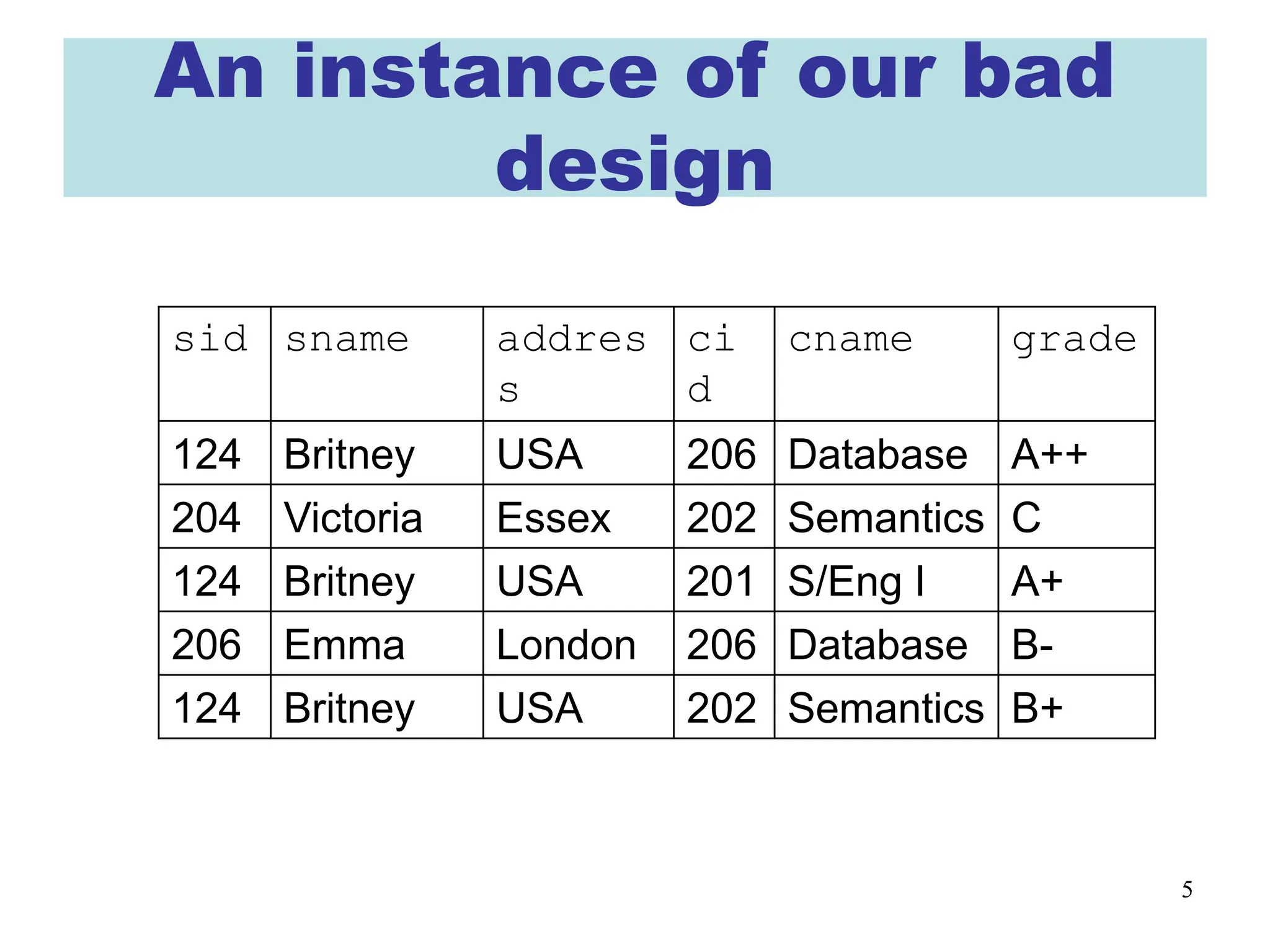 An instance of our bad design

| sid | sname | address | cid | cname | grade |
|---|---|---|---|---|---|
| 124 | Britney | USA | 206 | Database | A++ |
| 204 | Victoria | Essex | 202 | Semantics | C |
| 124 | Britney | USA | 201 | S/Eng I | A+ |
| 206 | Emma | London | 206 | Database | B- |
| 124 | Britney | USA | 202 | Semantics | B+ |

5